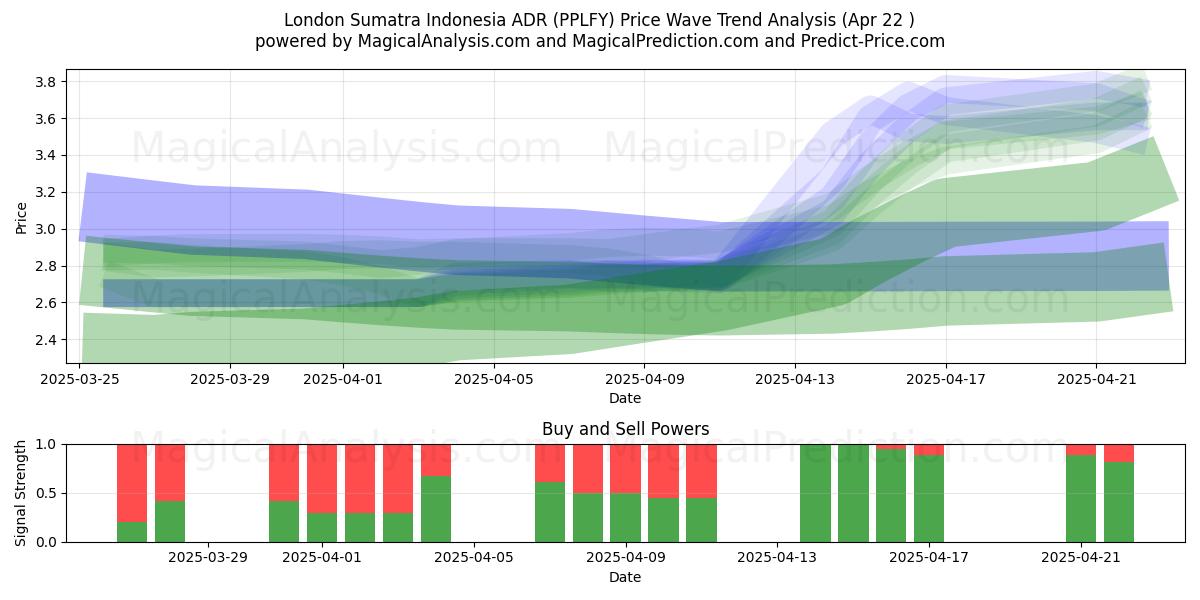 London Sumatra Indonesia ADR (PPLFY) Price Wave Trend Analysis (Apr 22 )
powered by MagicalAnalysis.com and MagicalPrediction.com and Predict-Price.com

MagicalAnalysis.com MagicalPrediction.com
MagicalAnalysis.com MagicalPrediction.com

Price
3.8
3.6
3.4
3.2
3.0
2.8
2.6
2.4
2025-03-25 2025-03-29 2025-04-01 2025-04-05 2025-04-09 2025-04-13 2025-04-17 2025-04-21
Date

Buy and Sell Powers
MagicalAnalysis.com MagicalPrediction.com
Signal Strength
1.0
0.5
0.0
2025-03-29 2025-04-01 2025-04-05 2025-04-09 2025-04-13 2025-04-17 2025-04-21
Date